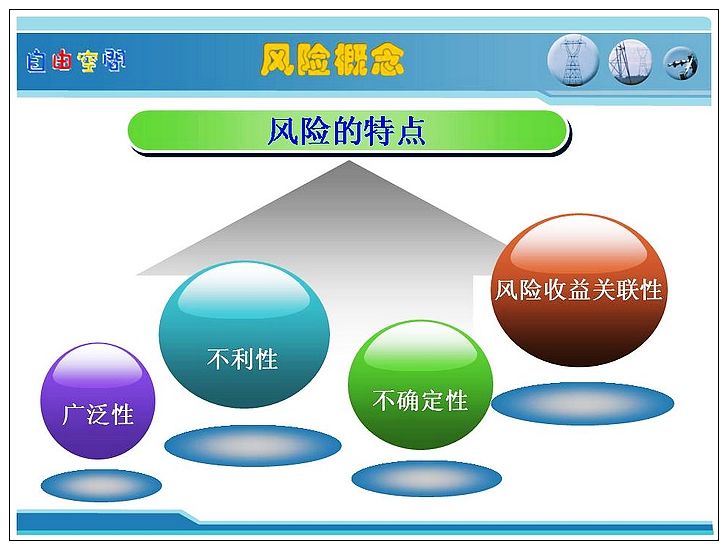 自由空间

风险概念

风险的特点

广泛性

不利性

不确定性

风险收益关联性